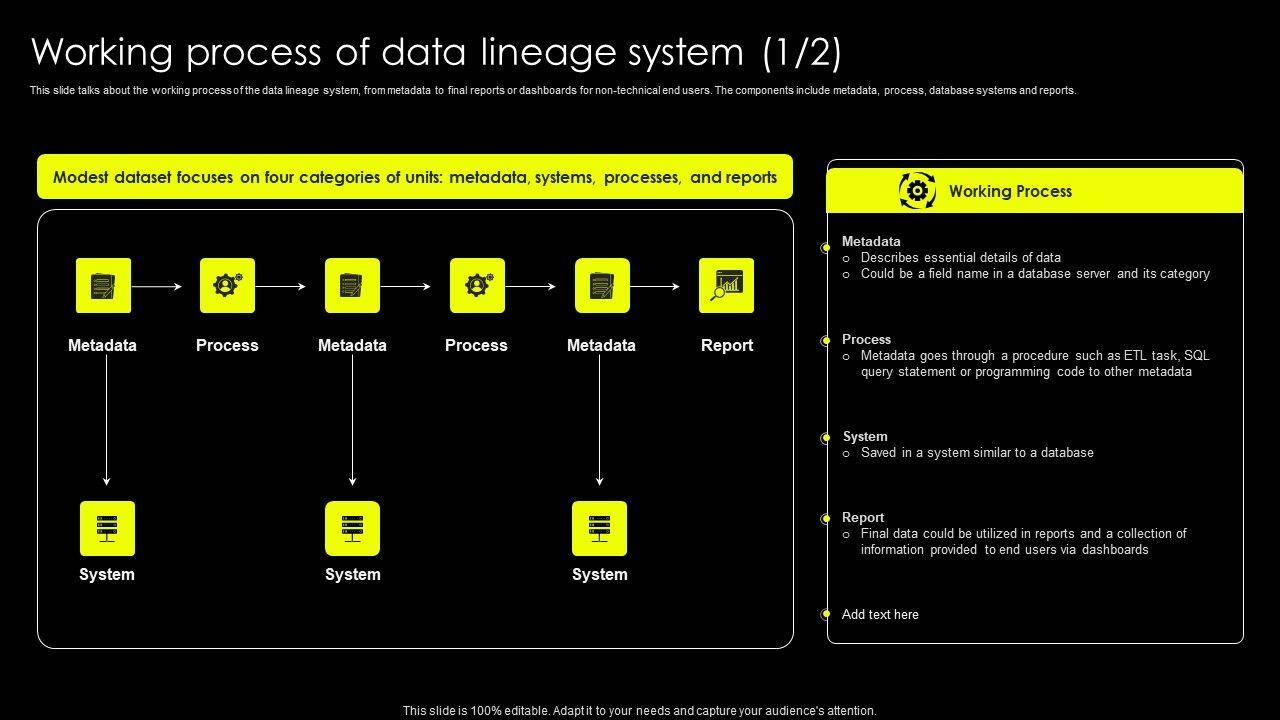 Working process of data lineage system (1/2)

This slide talks about the working process of the data lineage system, from metadata to final reports or dashboards for non-technical end users. The components include metadata, process, database systems and reports.

Modest dataset focuses on four categories of units: metadata, systems, processes, and reports

Metadata

Process

Metadata

Process

Metadata

Report

System

System

System

Working Process

Metadata
○ Describes essential details of data
○ Could be a field name in a database server and its category

Process
○ Metadata goes through a procedure such as ETL task, SQL query statement or programming code to other metadata

System
○ Saved in a system similar to a database

Report
○ Final data could be utilized in reports and a collection of information provided to end users via dashboards

Add text here

This slide is 100% editable. Adapt it to your needs and capture your audience's attention.